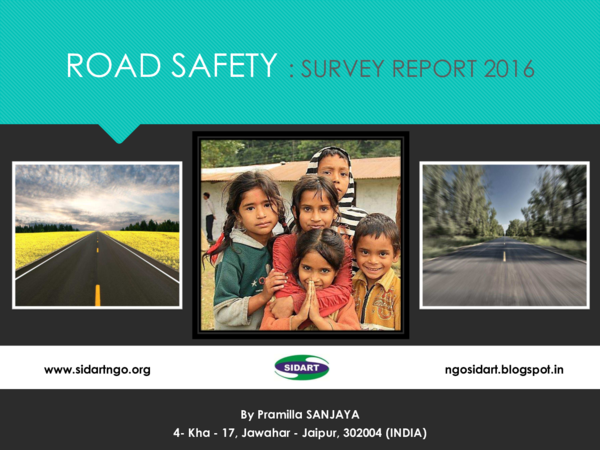 ROAD SAFETY : SURVEY REPORT 2016

www.sidartngo.org

SIDART

ngosidart.blogspot.in

By Pramilla SANJAYA
4- Kha - 17, Jawahar - Jaipur, 302004 (INDIA)